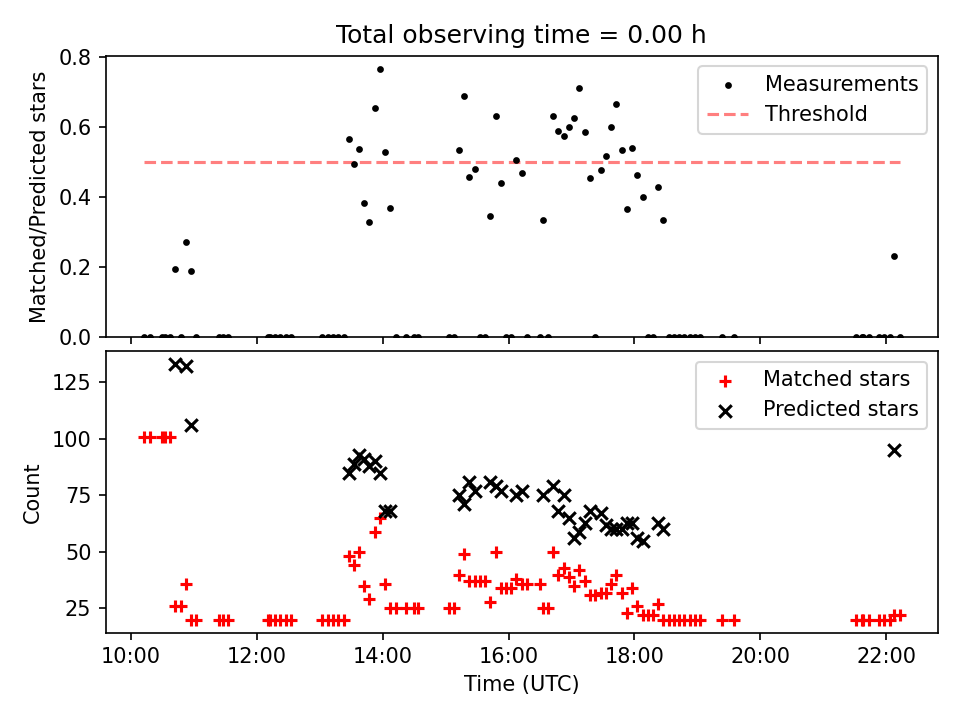 Total observing time = 0.00 h

Matched/Predicted stars

0.8
0.6
0.4
0.2
0.0

Measurements
Threshold

Count

125
100
75
50
25

Matched stars
Predicted stars

10:00
12:00
14:00
16:00
18:00
20:00
22:00

Time (UTC)